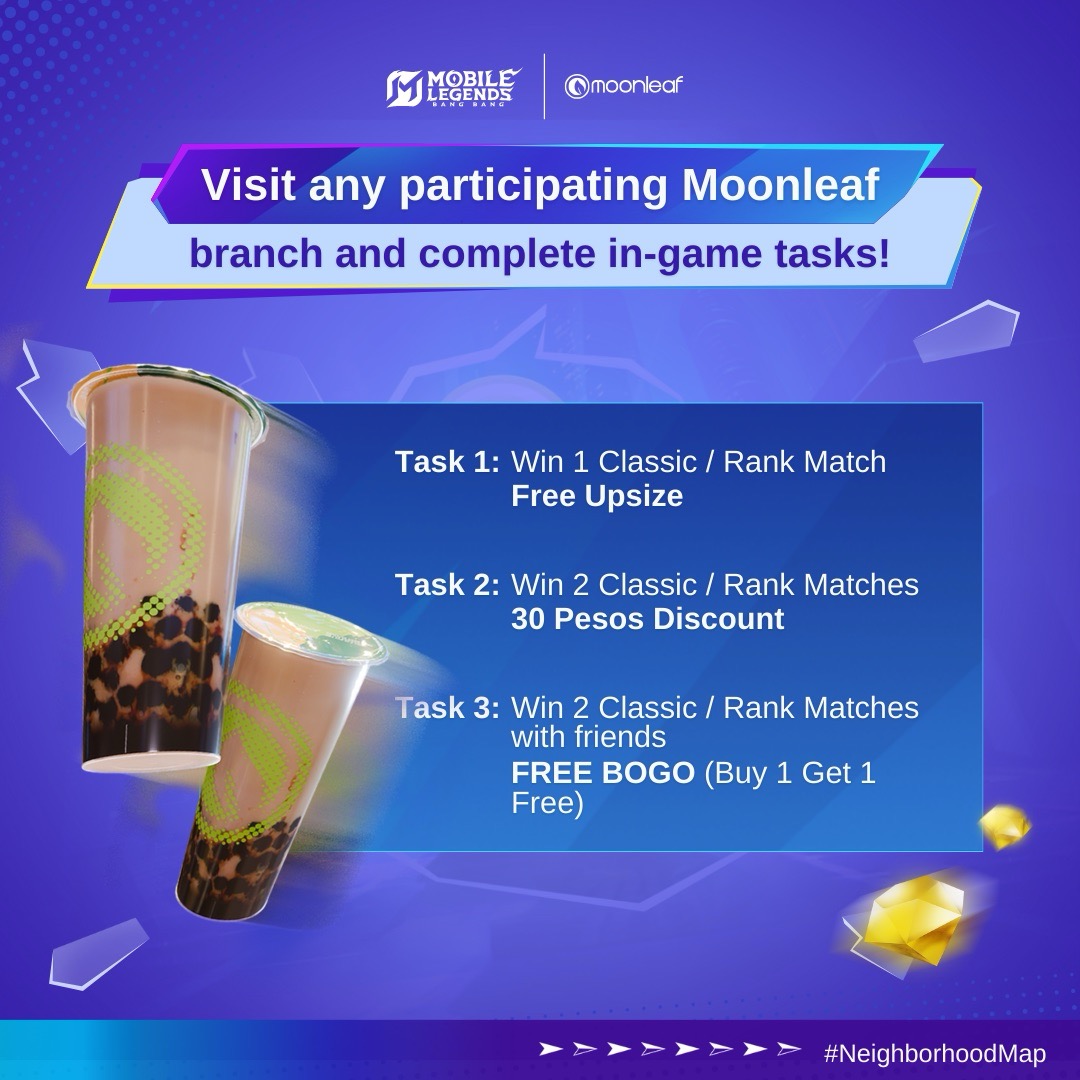 MOBILE LEGENDS BANG BANG

moonleaf

Visit any participating Moonleaf branch and complete in-game tasks!

Task 1: Win 1 Classic / Rank Match
Free Upsize

Task 2: Win 2 Classic / Rank Matches
30 Pesos Discount

Task 3: Win 2 Classic / Rank Matches with friends
FREE BOGO (Buy 1 Get 1 Free)

#NeighborhoodMap